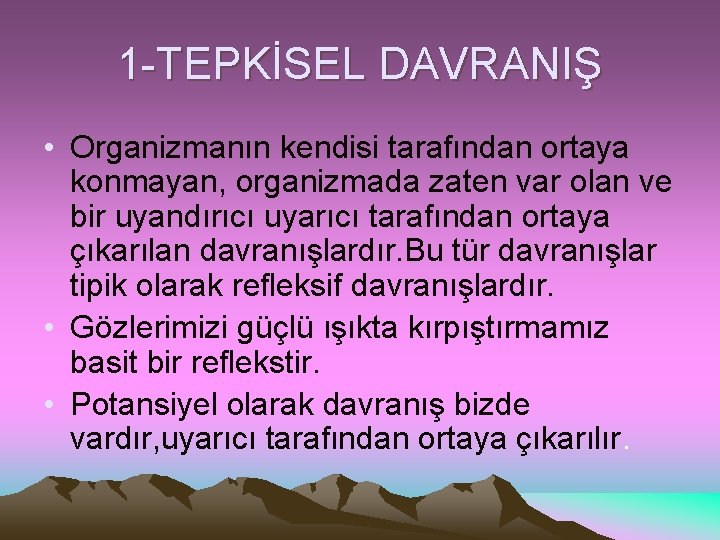 1-TEPKİSEL DAVRANIŞ

• Organizmanın kendisi tarafından ortaya konmayan, organizmada zaten var olan ve bir uyandırıcı uyarıcı tarafından ortaya çıkarılan davranışlardır.Bu tür davranışlar tipik olarak refleksif davranışlardır.

• Gözlerimizi güçlü ışıkta kırpıştırmamız basit bir reflekstir.

• Potansiyel olarak davranış bizde vardır,uyarıcı tarafından ortaya çıkarılır.